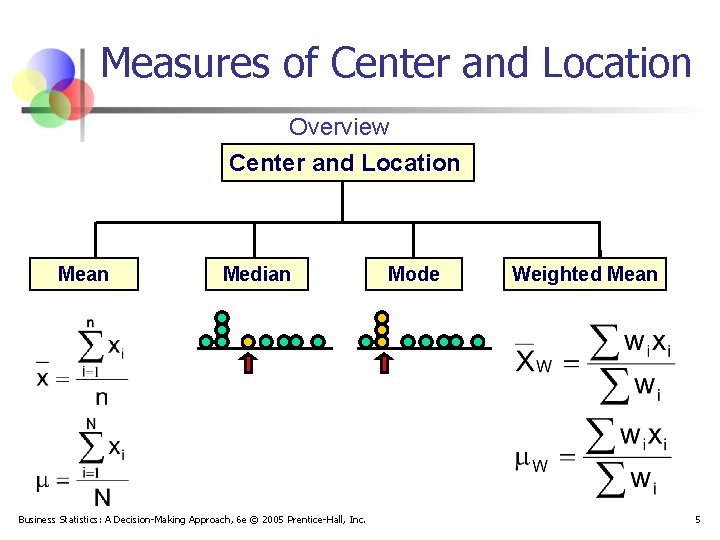 Measures of Center and Location

Overview

Center and Location

Mean

Median

Mode

Weighted Mean

$\bar{x} = \frac{\sum_{i=1}^{n} x_i}{n}$

$\mu = \frac{\sum_{i=1}^{N} x_i}{N}$

$\bar{X}_W = \frac{\sum w_i x_i}{\sum w_i}$

$\mu_W = \frac{\sum w_i x_i}{\sum w_i}$

Business Statistics: A Decision-Making Approach, 6e © 2005 Prentice-Hall, Inc.

5